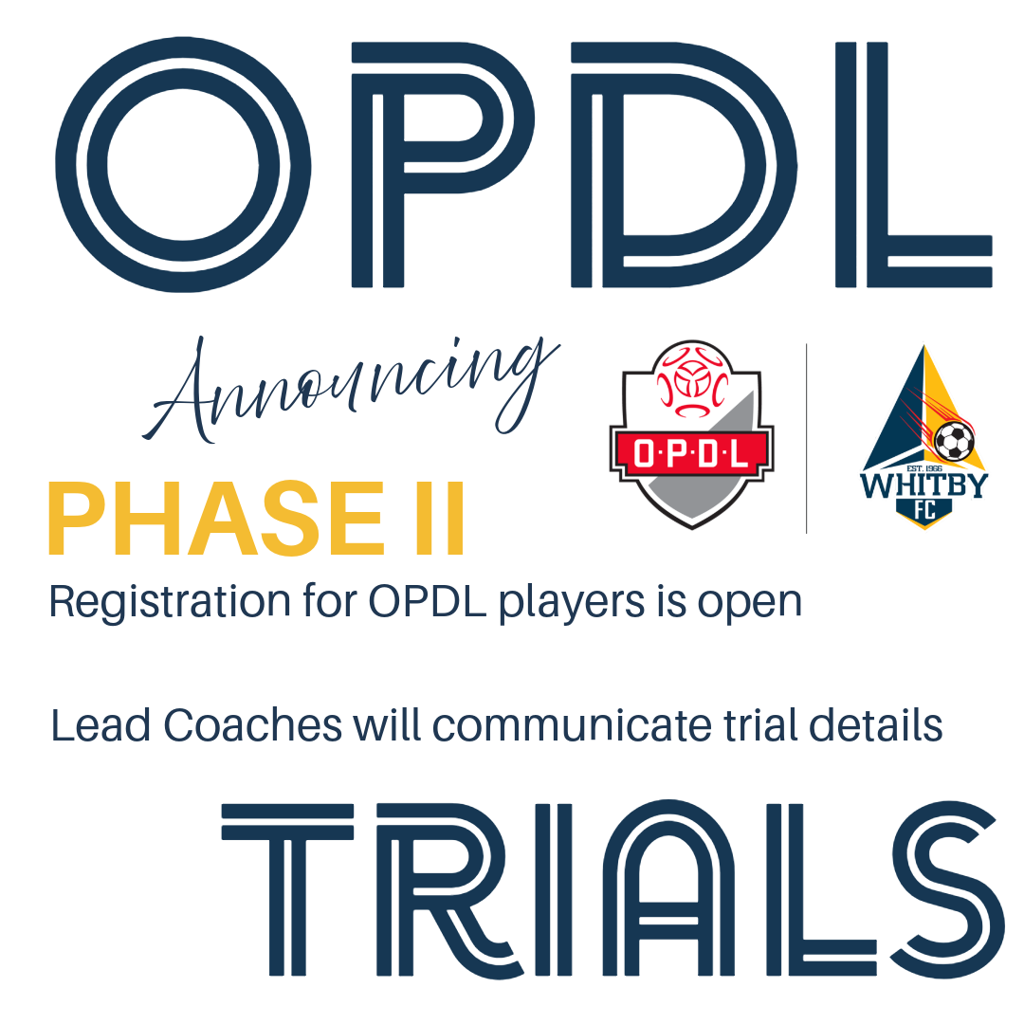 OPDL

Announcing

O·P·D·L

EST. 1966
WHITBY
FC

PHASE II

Registration for OPDL players is open

Lead Coaches will communicate trial details

TRIALS